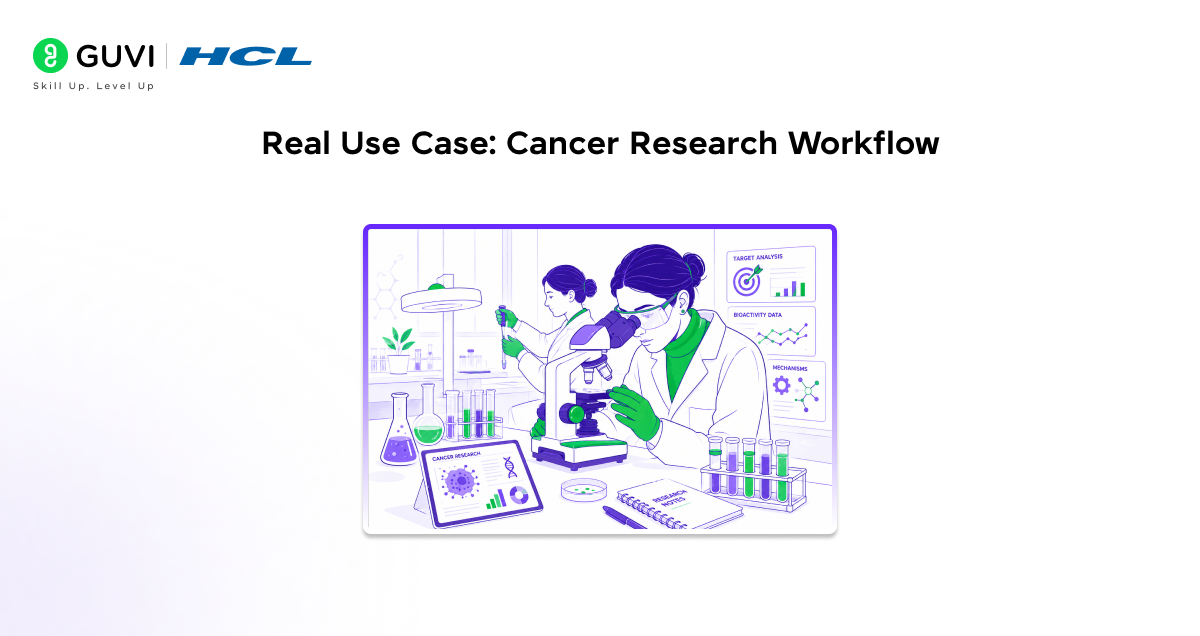 GUVI | HCL
Skill Up. Level Up

Real Use Case: Cancer Research Workflow

TARGET ANALYSIS

BIOACTIVITY DATA

MECHANISMS

CANCER RESEARCH

RESEARCH NOTES